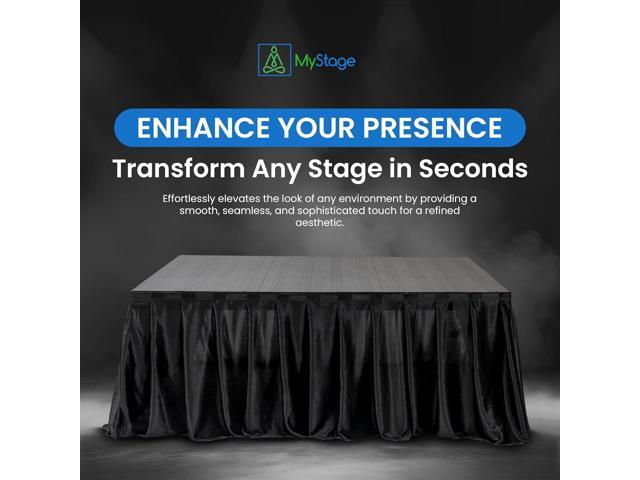 MyStage

ENHANCE YOUR PRESENCE

Transform Any Stage in Seconds

Effortlessly elevates the look of any environment by providing a smooth, seamless, and sophisticated touch for a refined aesthetic.